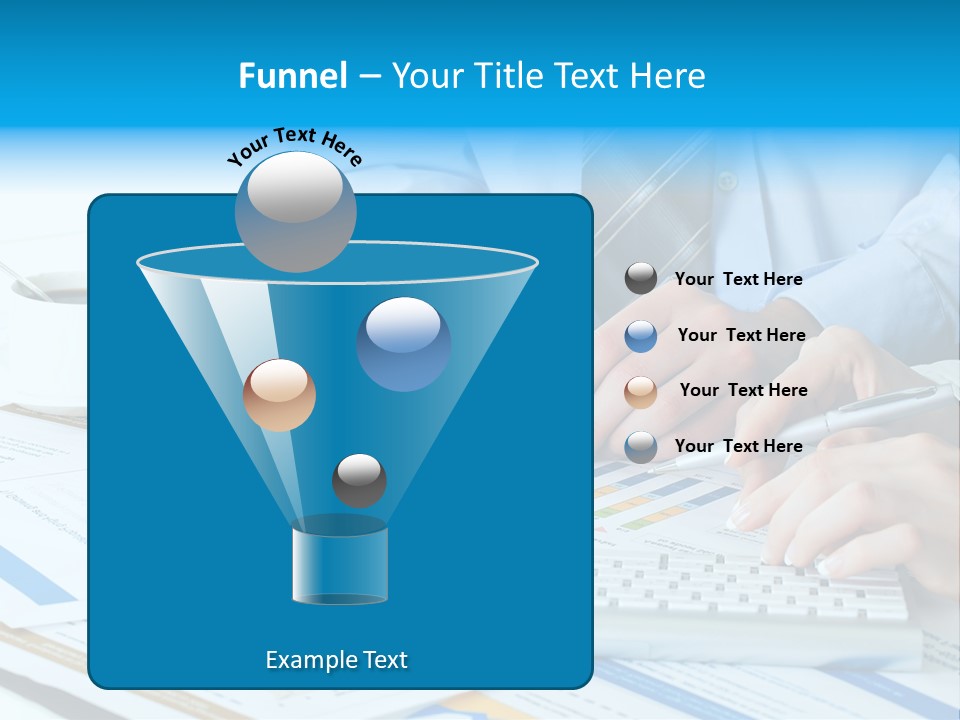 Funnel – Your Title Text Here

Your Text Here

Your Text Here

Your Text Here

Your Text Here

Your Text Here

Example Text